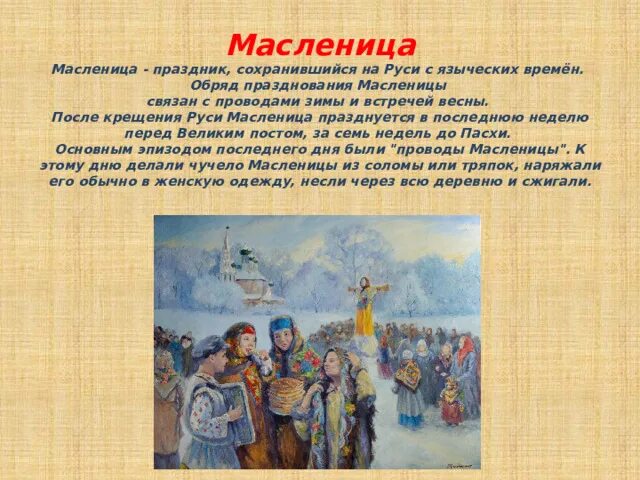 Масленица

Масленица - праздник, сохранившийся на Руси с языческих времён. Обряд празднования Масленицы связан с проводами зимы и встречей весны. После крещения Руси Масленица празднуется в последнюю неделю перед Великим постом, за семь недель до Пасхи. Основным эпизодом последнего дня были "проводы Масленицы". К этому дню делали чучело Масленицы из соломы или тряпок, наряжали его обычно в женскую одежду, несли через всю деревню и сжигали.